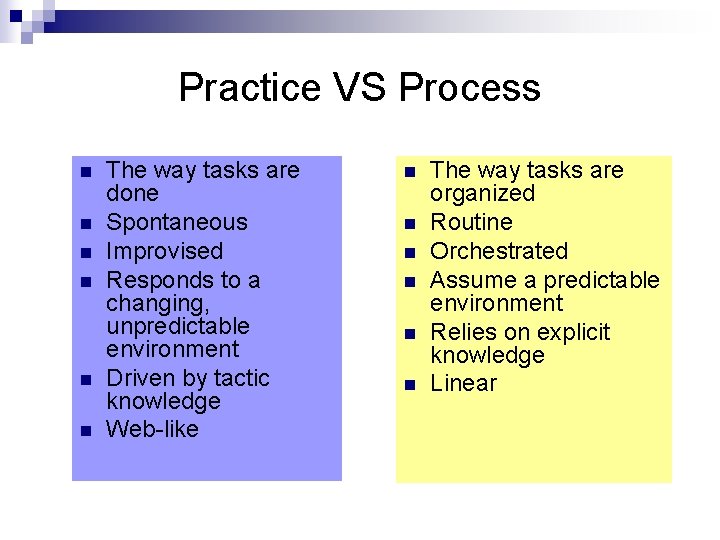 Practice VS Process

- The way tasks are done
- Spontaneous
- Improvised
- Responds to a changing, unpredictable environment
- Driven by tactic knowledge
- Web-like

- The way tasks are organized
- Routine
- Orchestrated
- Assume a predictable environment
- Relies on explicit knowledge
- Linear